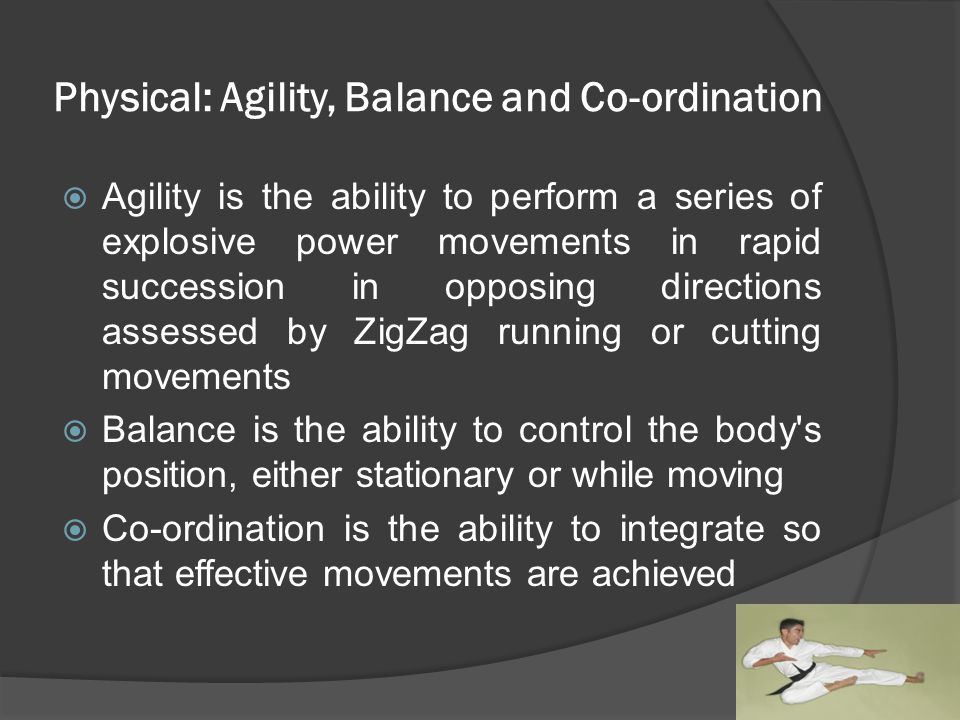 Physical: Agility, Balance and Co-ordination

Agility is the ability to perform a series of explosive power movements in rapid succession in opposing directions assessed by ZigZag running or cutting movements

Balance is the ability to control the body's position, either stationary or while moving

Co-ordination is the ability to integrate so that effective movements are achieved